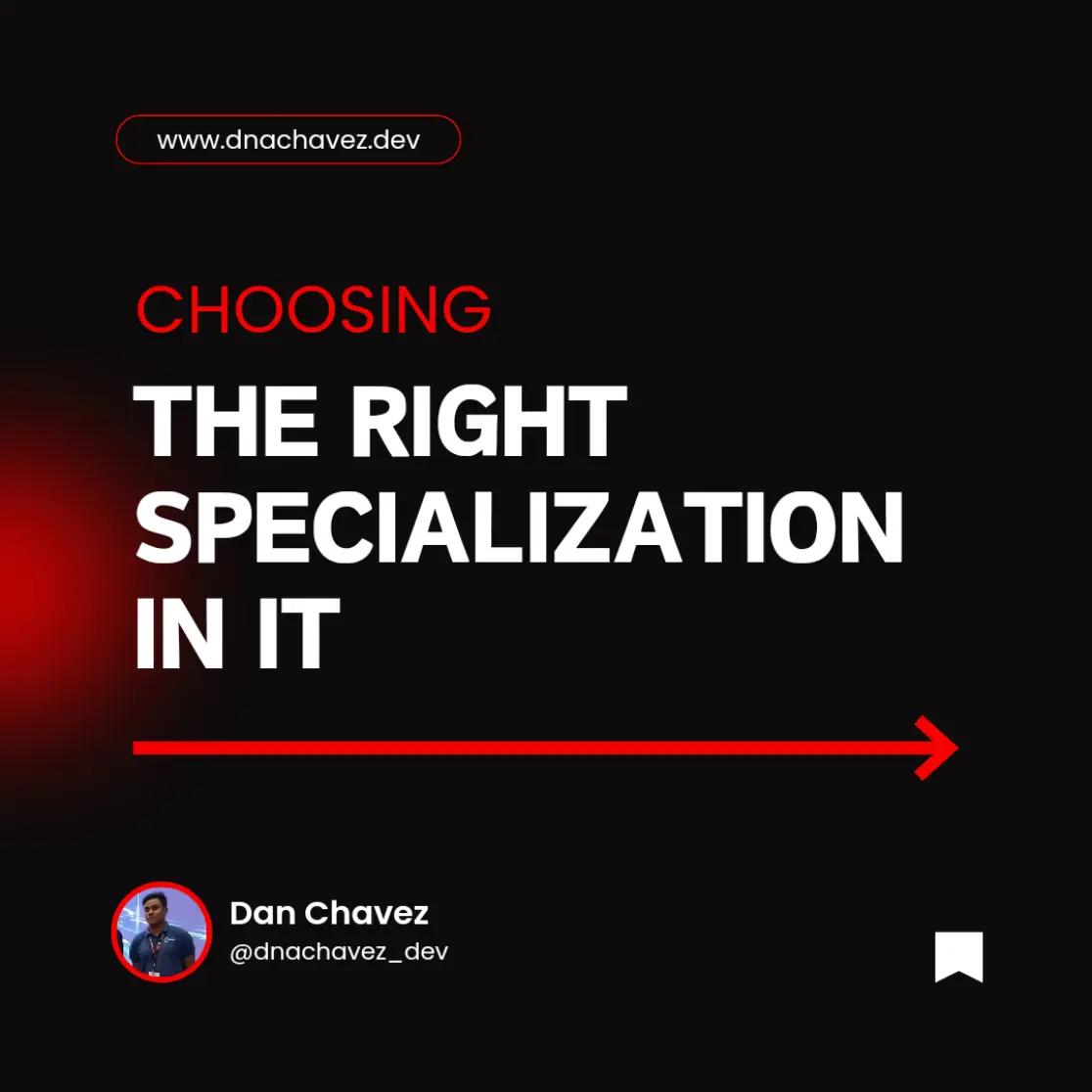 www.dnachavez.dev

CHOOSING
THE RIGHT SPECIALIZATION IN IT

Dan Chavez
@dnachavez_dev